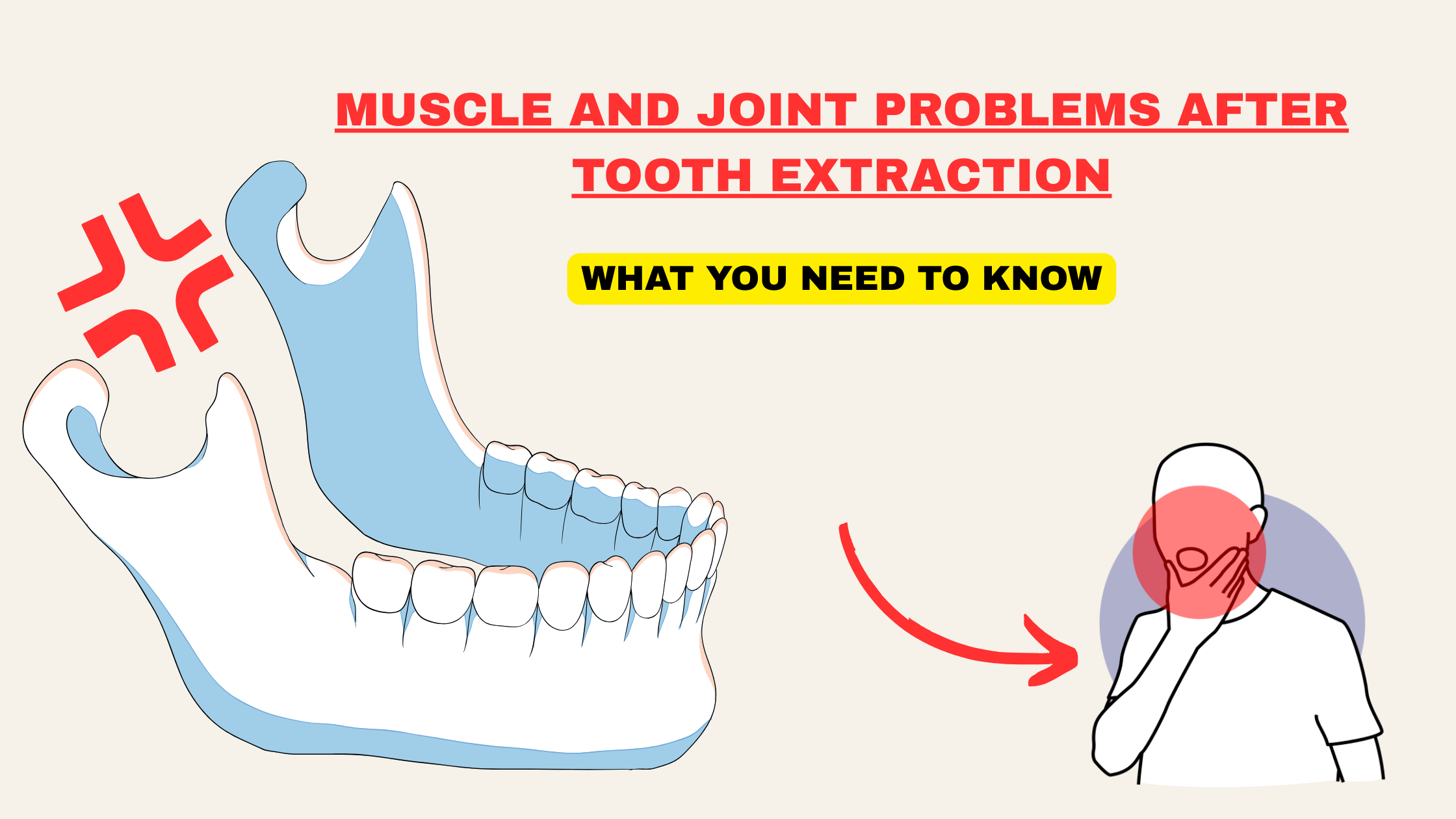 MUSCLE AND JOINT PROBLEMS AFTER TOOTH EXTRACTION

WHAT YOU NEED TO KNOW